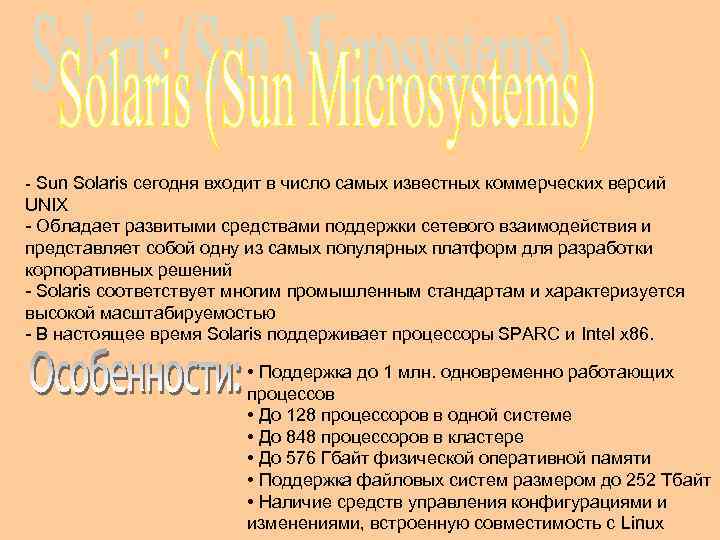 Solaris (Sun Microsystems)

- Sun Solaris сегодня входит в число самых известных коммерческих версий UNIX
- Обладает развитыми средствами поддержки сетевого взаимодействия и представляет собой одну из самых популярных платформ для разработки корпоративных решений
- Solaris соответствует многим промышленным стандартам и характеризуется высокой масштабируемостью
- В настоящее время Solaris поддерживает процессоры SPARC и Intel x86.

Особенности:

• Поддержка до 1 млн. одновременно работающих процессов
• До 128 процессоров в одной системе
• До 848 процессоров в кластере
• До 576 Гбайт физической оперативной памяти
• Поддержка файловых систем размером до 252 Тбайт
• Наличие средств управления конфигурациями и изменениями, встроенную совместимость с Linux